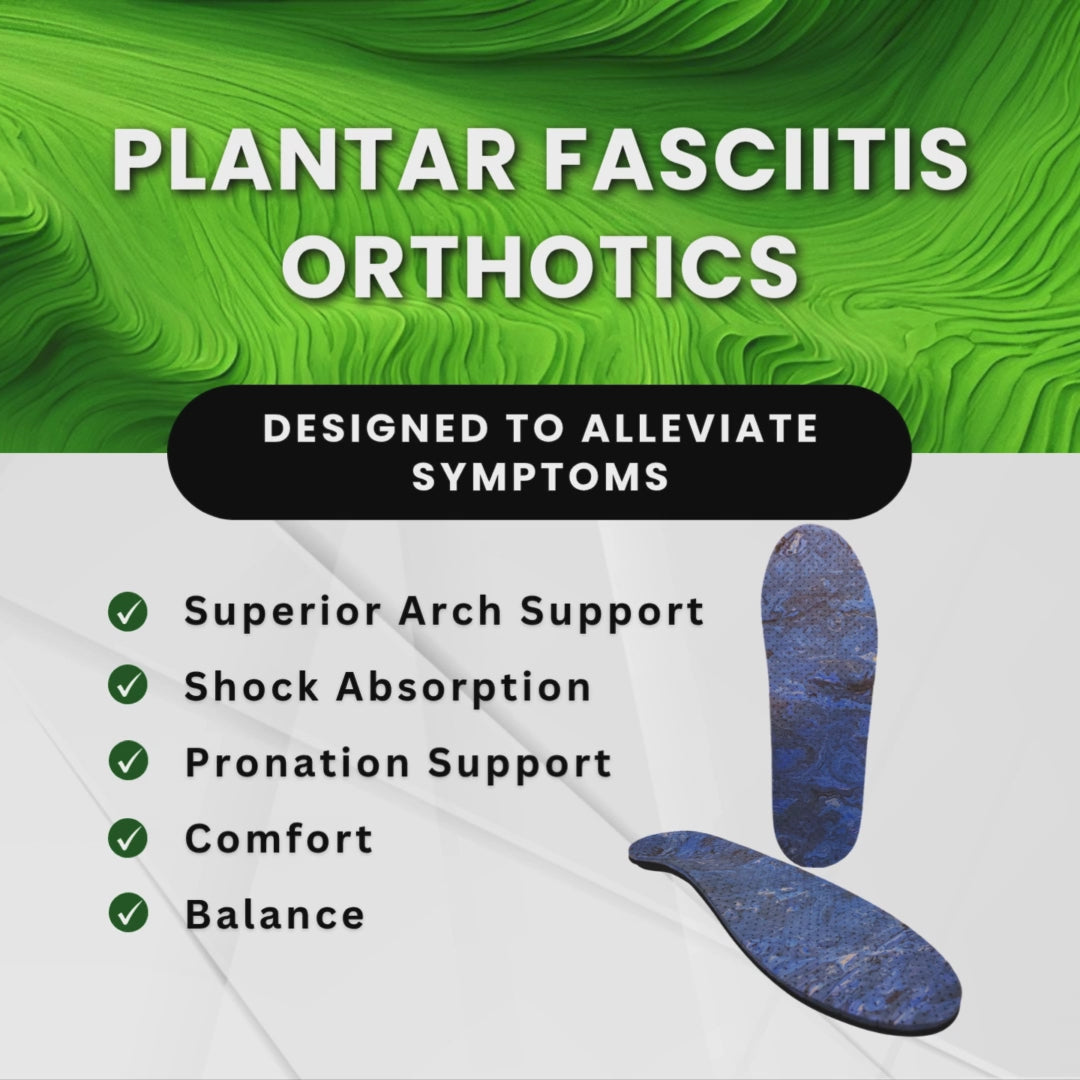 PLANTAR FASCIITIS ORTHOTICS

DESIGNED TO ALLEVIATE SYMPTOMS

Superior Arch Support
Shock Absorption
Pronation Support
Comfort
Balance